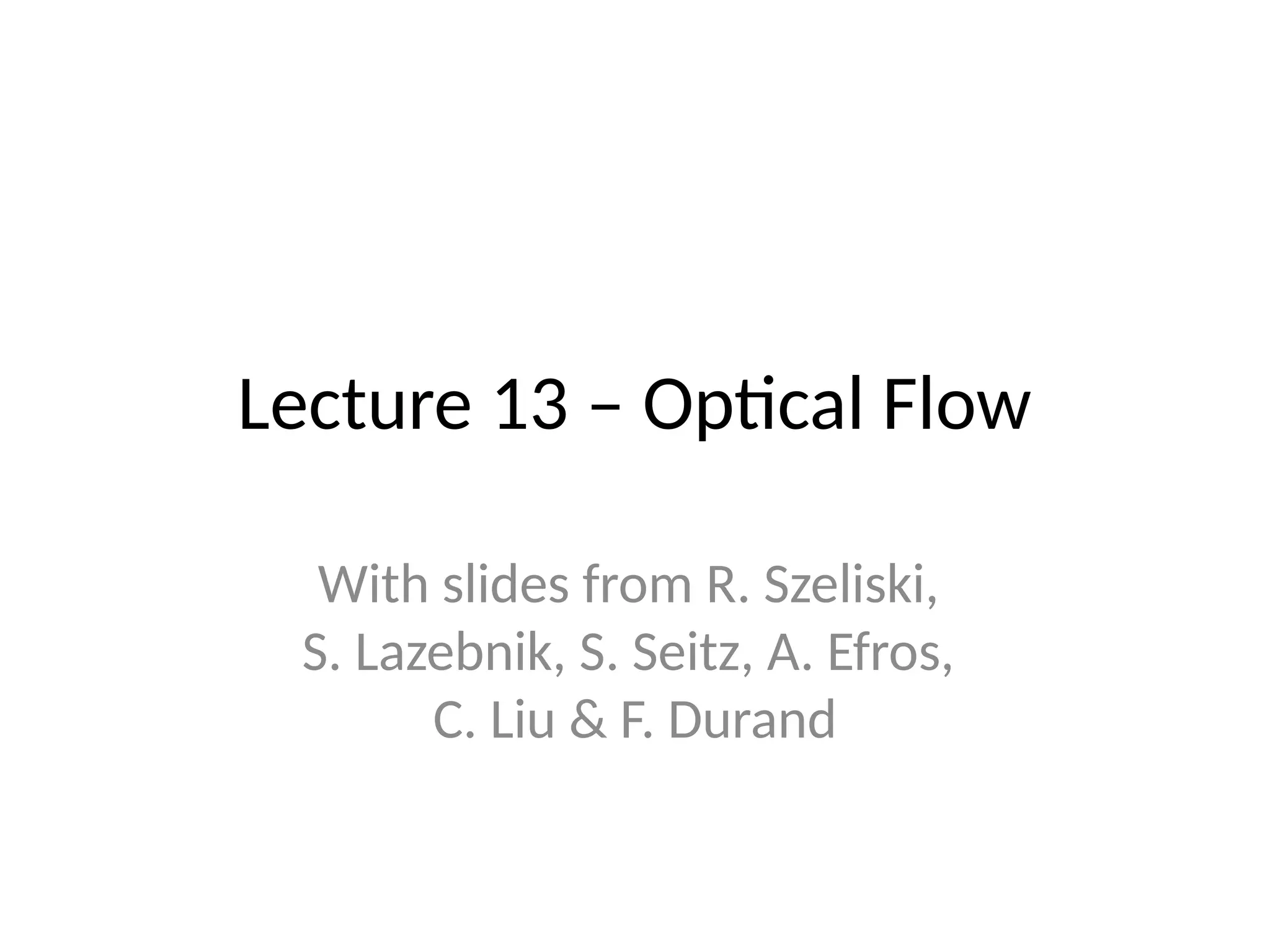 Lecture 13 – Optical Flow

With slides from R. Szeliski, S. Lazebnik, S. Seitz, A. Efros, C. Liu & F. Durand